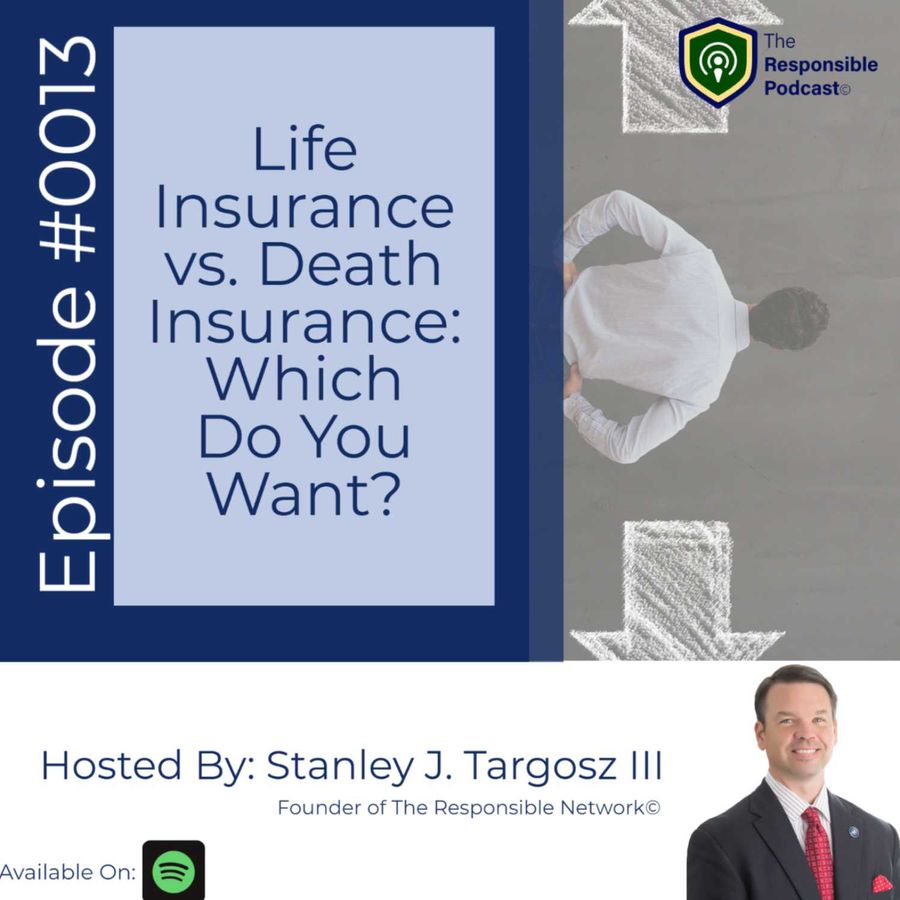 Episode #0013

Life Insurance vs. Death Insurance: Which Do You Want?

The Responsible Podcast©

Hosted By: Stanley J. Targosz III

Founder of The Responsible Network©

Available On: